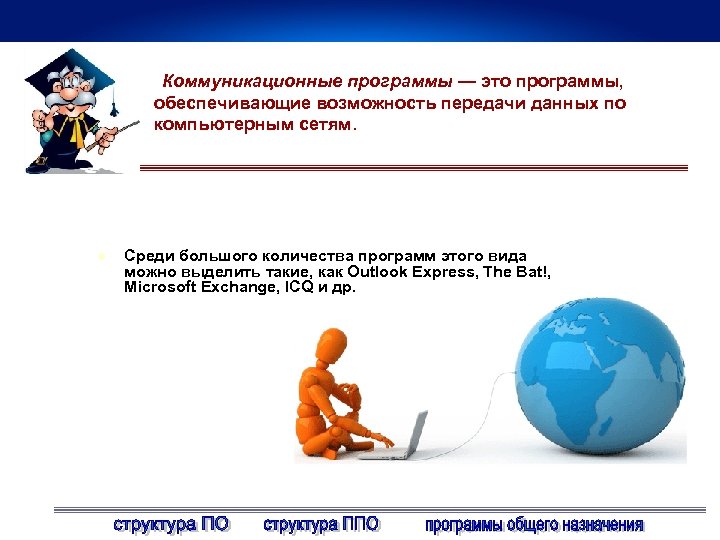 Коммуникационные программы — это программы, обеспечивающие возможность передачи данных по компьютерным сетям.

Среди большого количества программ этого вида можно выделить такие, как Outlook Express, The Bat!, Microsoft Exchange, ICQ и др.

структура ПО структура ППО программы общего назначения